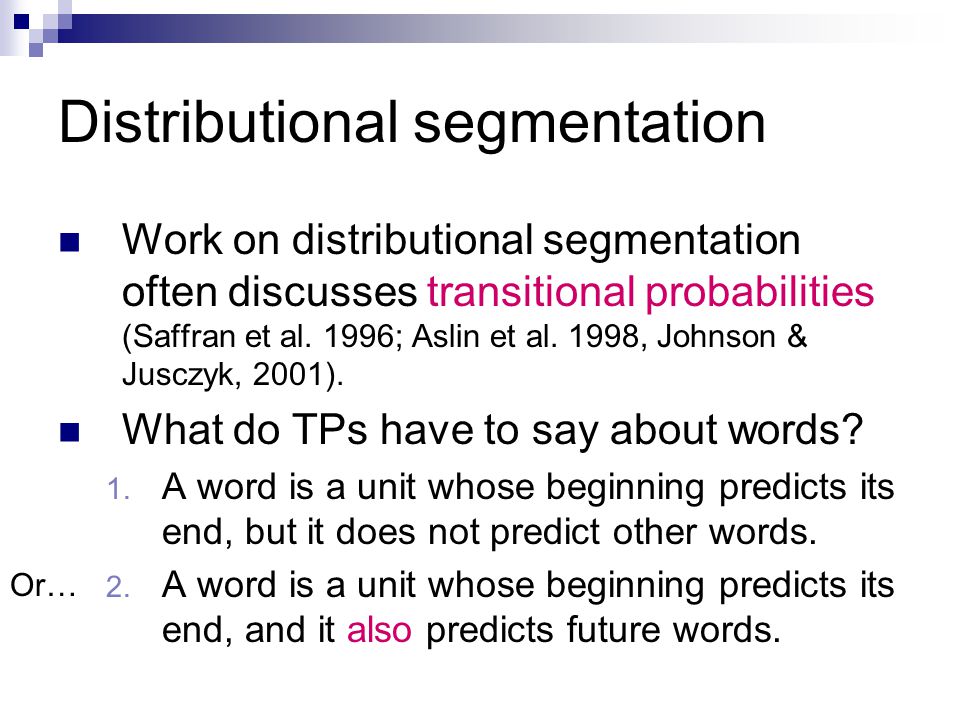 Distributional segmentation

Work on distributional segmentation often discusses transitional probabilities (Saffran et al. 1996; Aslin et al. 1998, Johnson & Jusczyk, 2001).

What do TPs have to say about words?

1. A word is a unit whose beginning predicts its end, but it does not predict other words.

Or… 2. A word is a unit whose beginning predicts its end, and it also predicts future words.